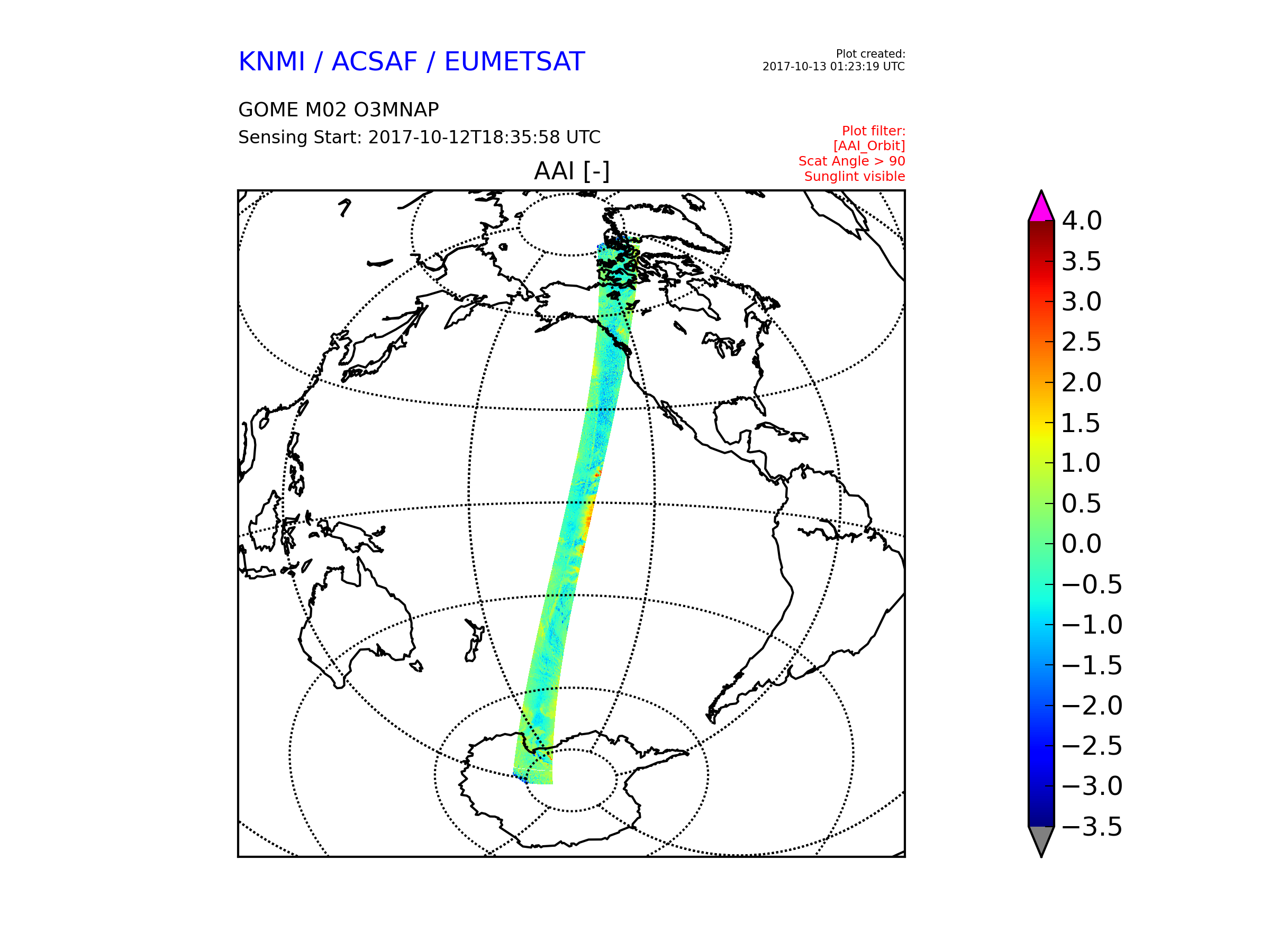 KNMI / ACSAF / EUMETSAT

Plot created:
2017-10-13 01:23:19 UTC

GOME M02 O3MNAP
Sensing Start: 2017-10-12T18:35:58 UTC

Plot filter:
[AAI_Orbit]
Scat Angle > 90
Sunglint visible

AAI [-]

4.0
3.5
3.0
2.5
2.0
1.5
1.0
0.5
0.0
−0.5
−1.0
−1.5
−2.0
−2.5
−3.0
−3.5